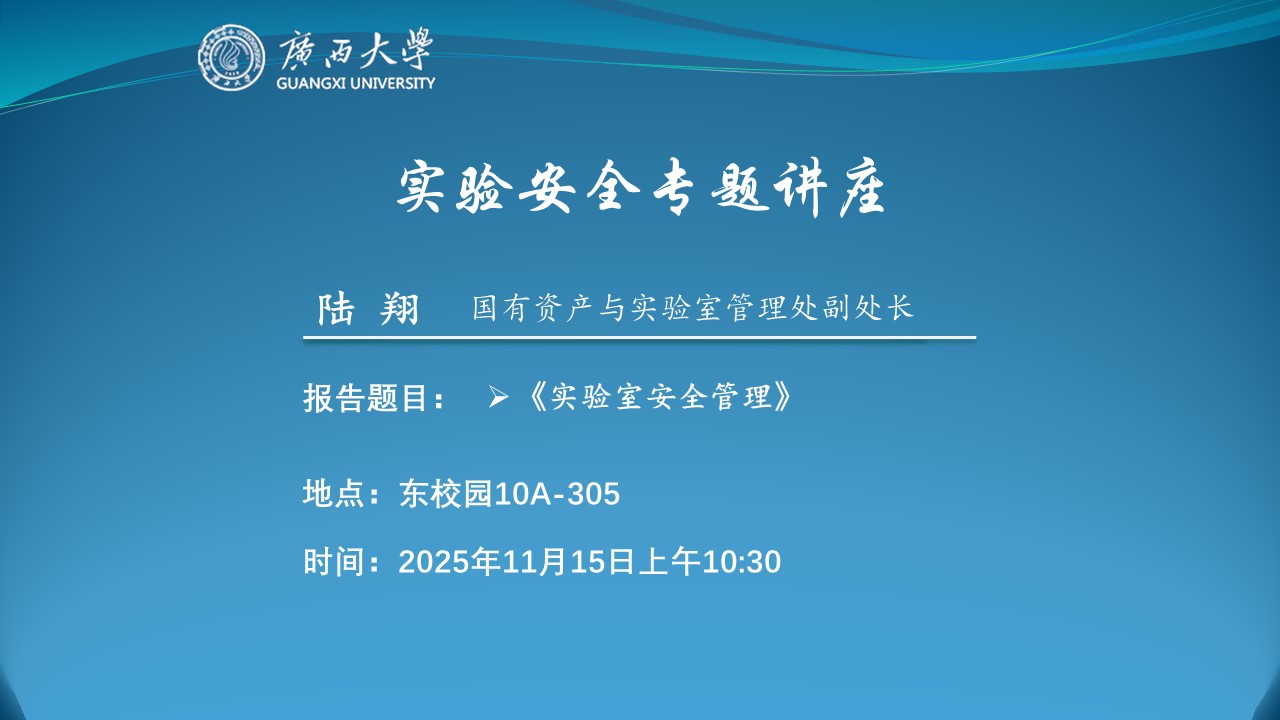 廣西大學
GUANGXI UNIVERSITY

实验安全专题讲座

陆 翔 国有资产与实验室管理处副处长

报告题目： ➢《实验室安全管理》

地点：东校园10A-305

时间：2025年11月15日上午10:30